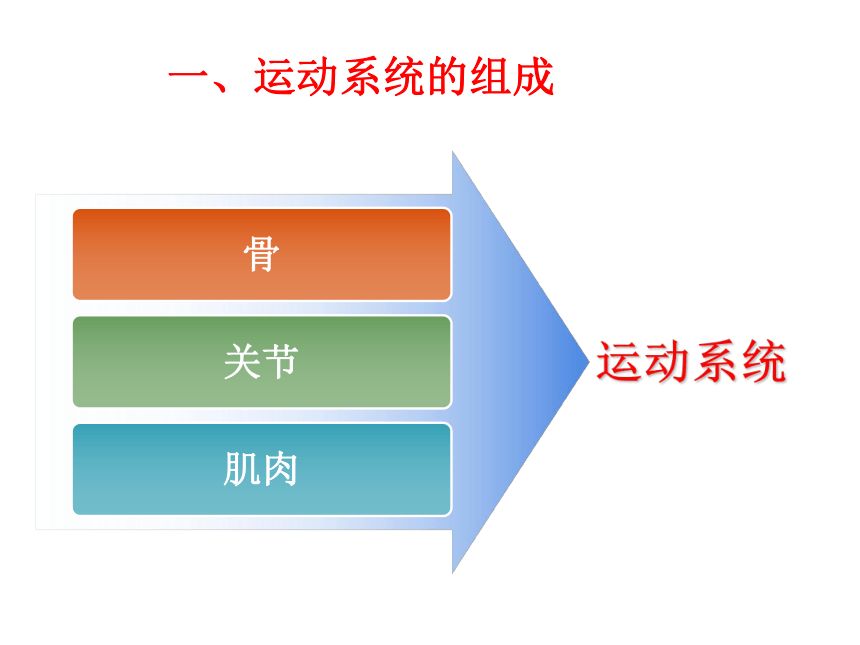 一、运动系统的组成

骨

关节

肌肉

运动系统